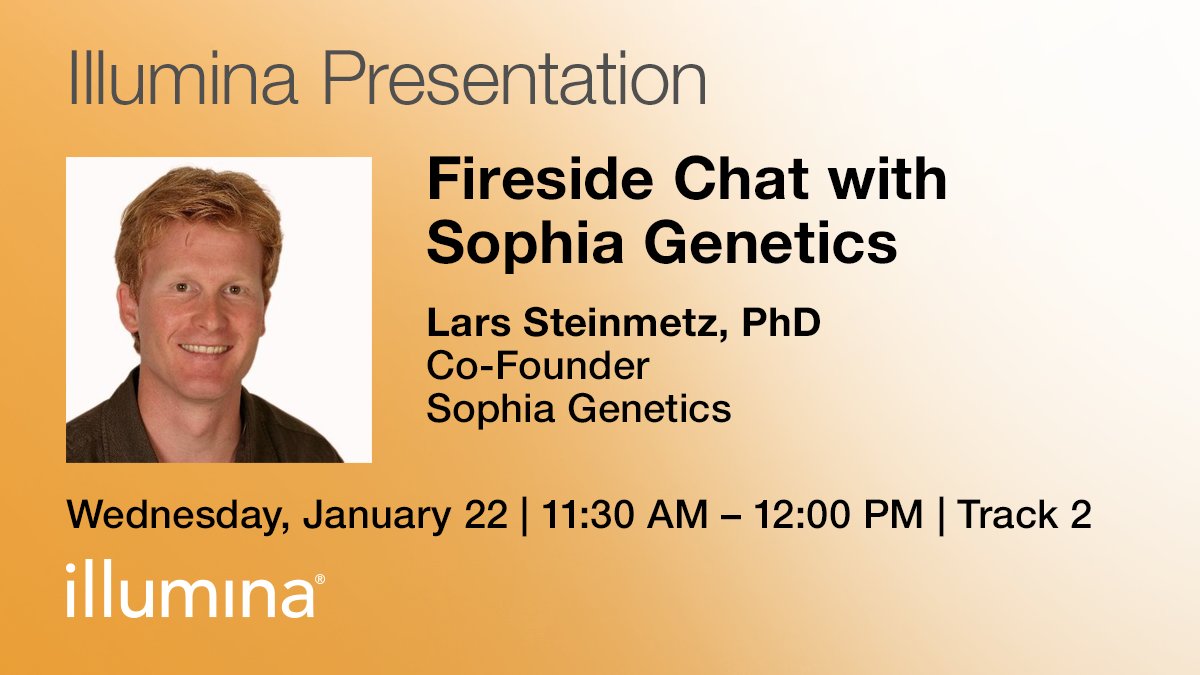 Illumina Presentation

Fireside Chat with Sophia Genetics

Lars Steinmetz, PhD
Co-Founder
Sophia Genetics

Wednesday, January 22 | 11:30 AM – 12:00 PM | Track 2

illumina®